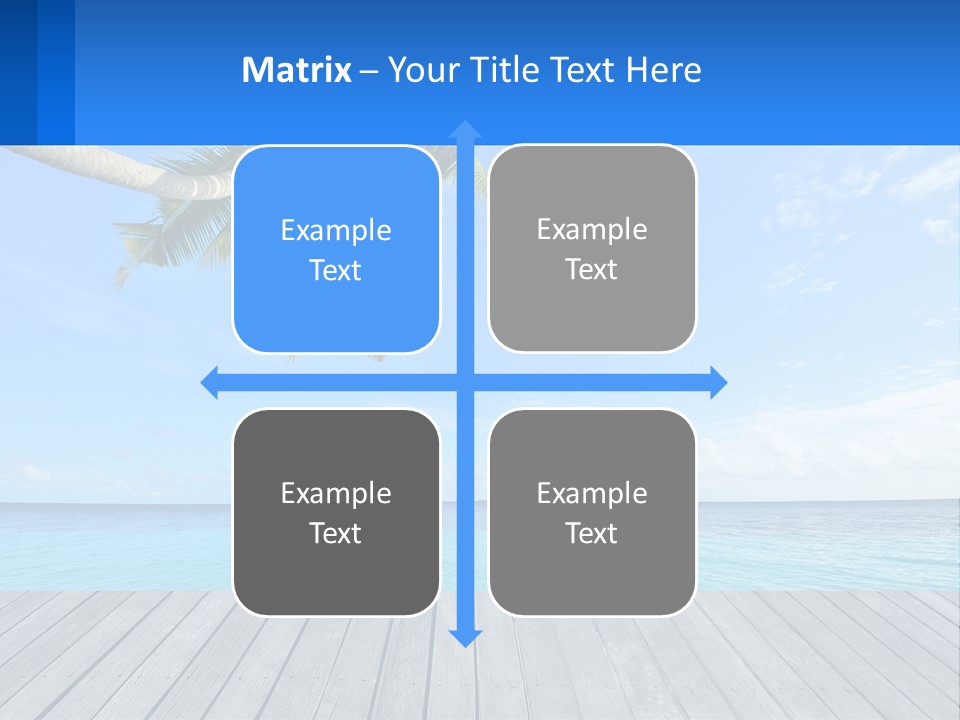 Matrix – Your Title Text Here

Example Text

Example Text

Example Text

Example Text